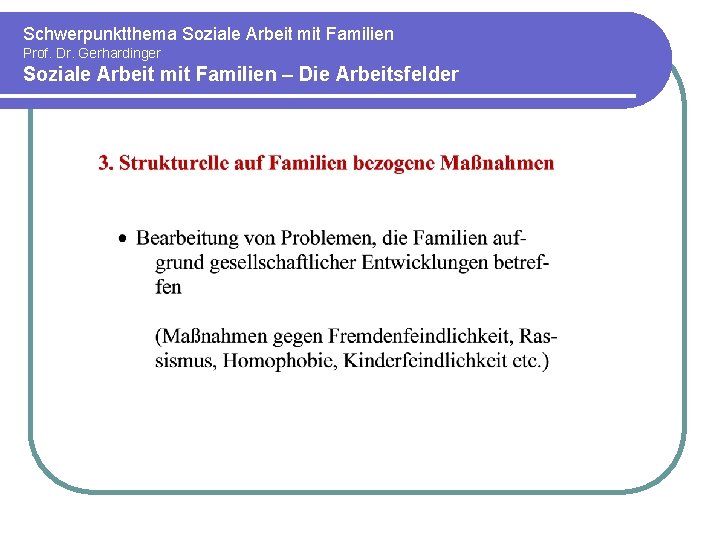 Schwerpunktthema Soziale Arbeit mit Familien
Prof. Dr. Gerhardinger
Soziale Arbeit mit Familien – Die Arbeitsfelder

3. Strukturelle auf Familien bezogene Maßnahmen

• Bearbeitung von Problemen, die Familien aufgrund gesellschaftlicher Entwicklungen betreffen

(Maßnahmen gegen Fremdenfeindlichkeit, Rassismus, Homophobie, Kinderfeindlichkeit etc.)